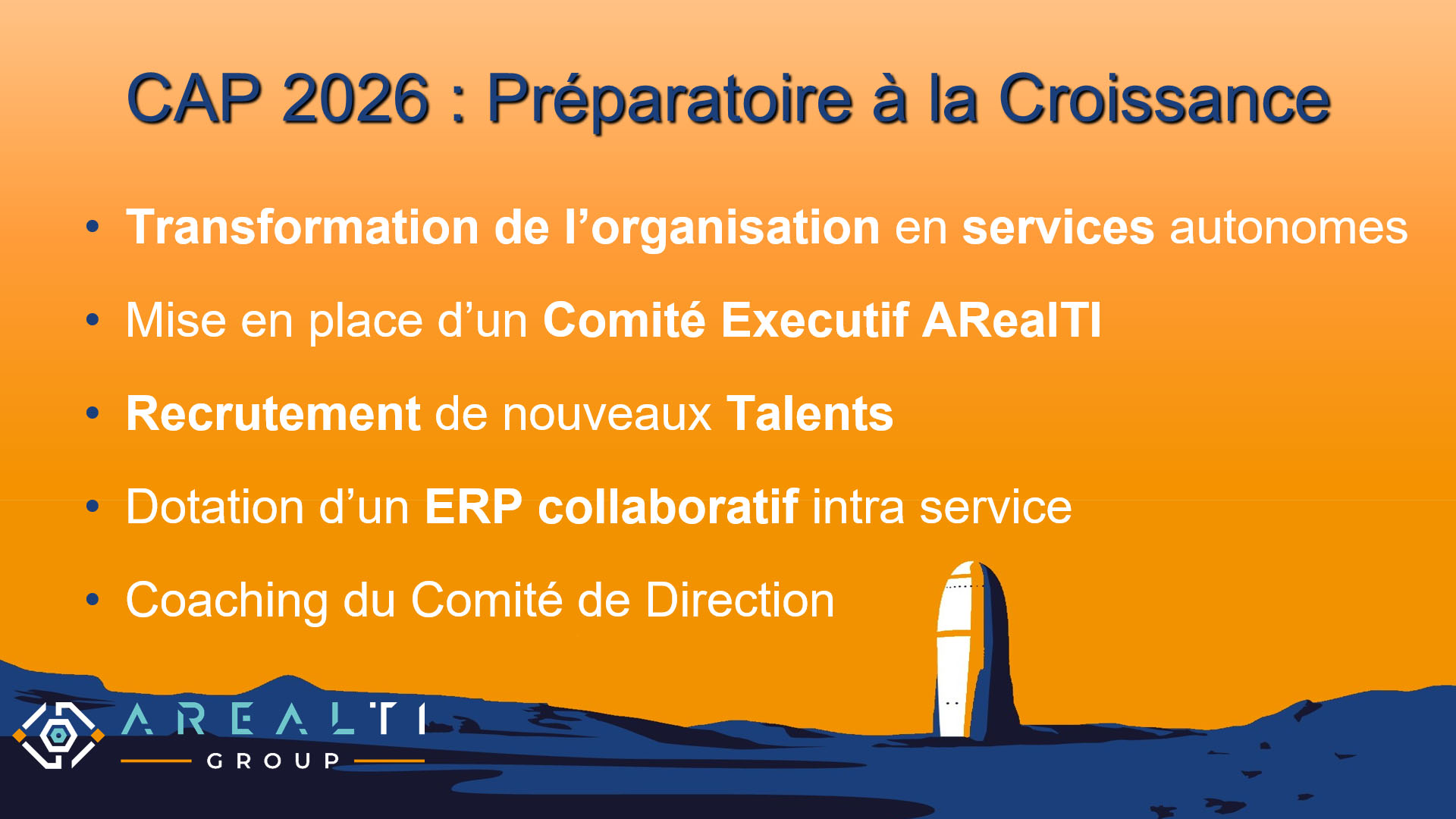 CAP 2026 : Préparatoire à la Croissance

• Transformation de l'organisation en services autonomes

• Mise en place d'un Comité Executif ARealTI

• Recrutement de nouveaux Talents

• Dotation d'un ERP collaboratif intra service

• Coaching du Comité de Direction

AREALTI
GROUP